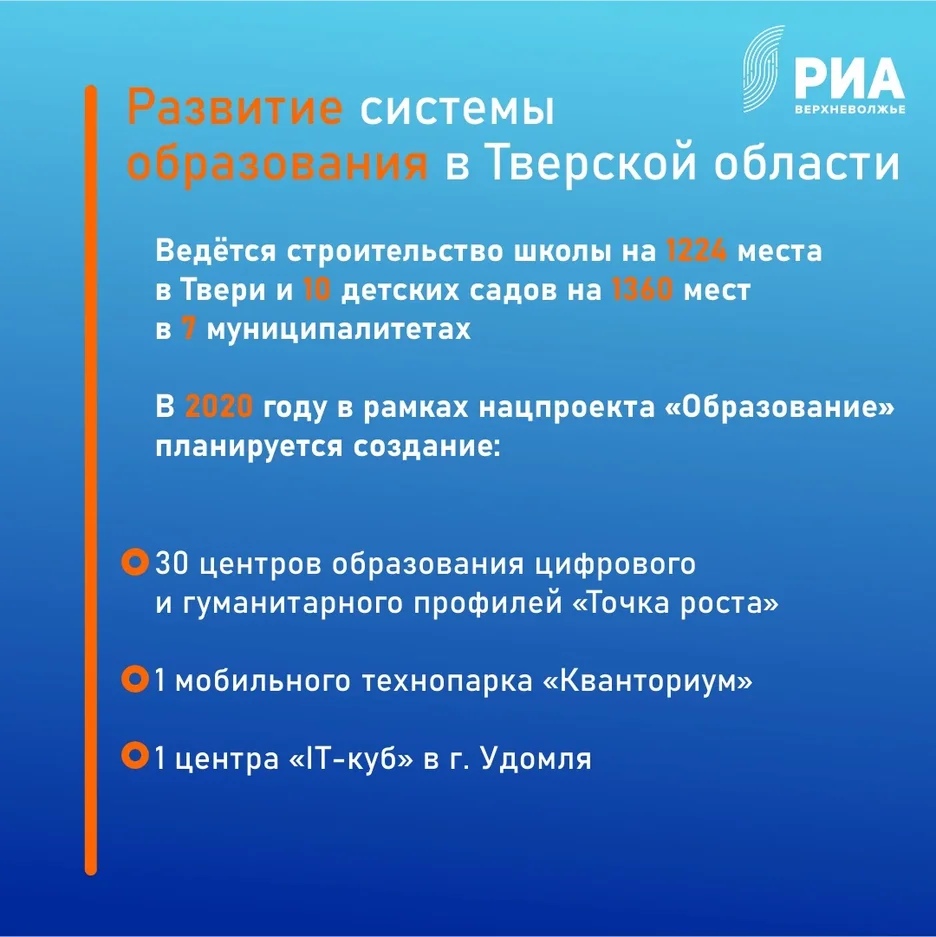 РИА
ВЕРХНЕВОЛЖЬЕ

Развитие системы образования в Тверской области

Ведётся строительство школы на 1224 места в Твери и 10 детских садов на 1360 мест в 7 муниципалитетах

В 2020 году в рамках нацпроекта «Образование» планируется создание:

30 центров образования цифрового и гуманитарного профилей «Точка роста»

1 мобильного технопарка «Кванториум»

1 центра «IT-куб» в г. Удомля